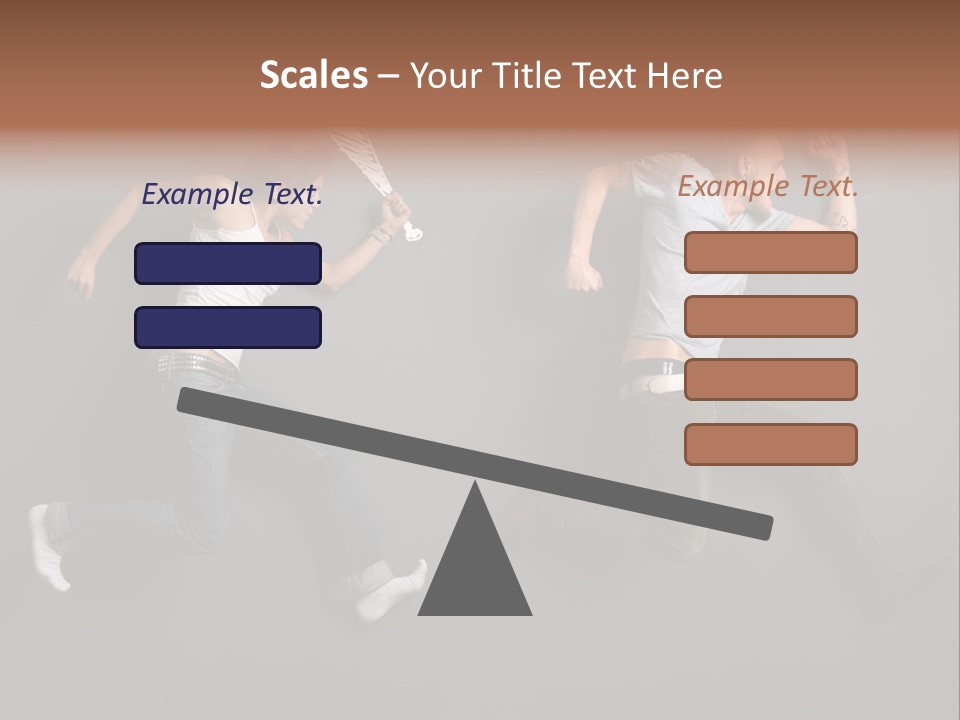 Scales – Your Title Text Here

Example Text.

Example Text.